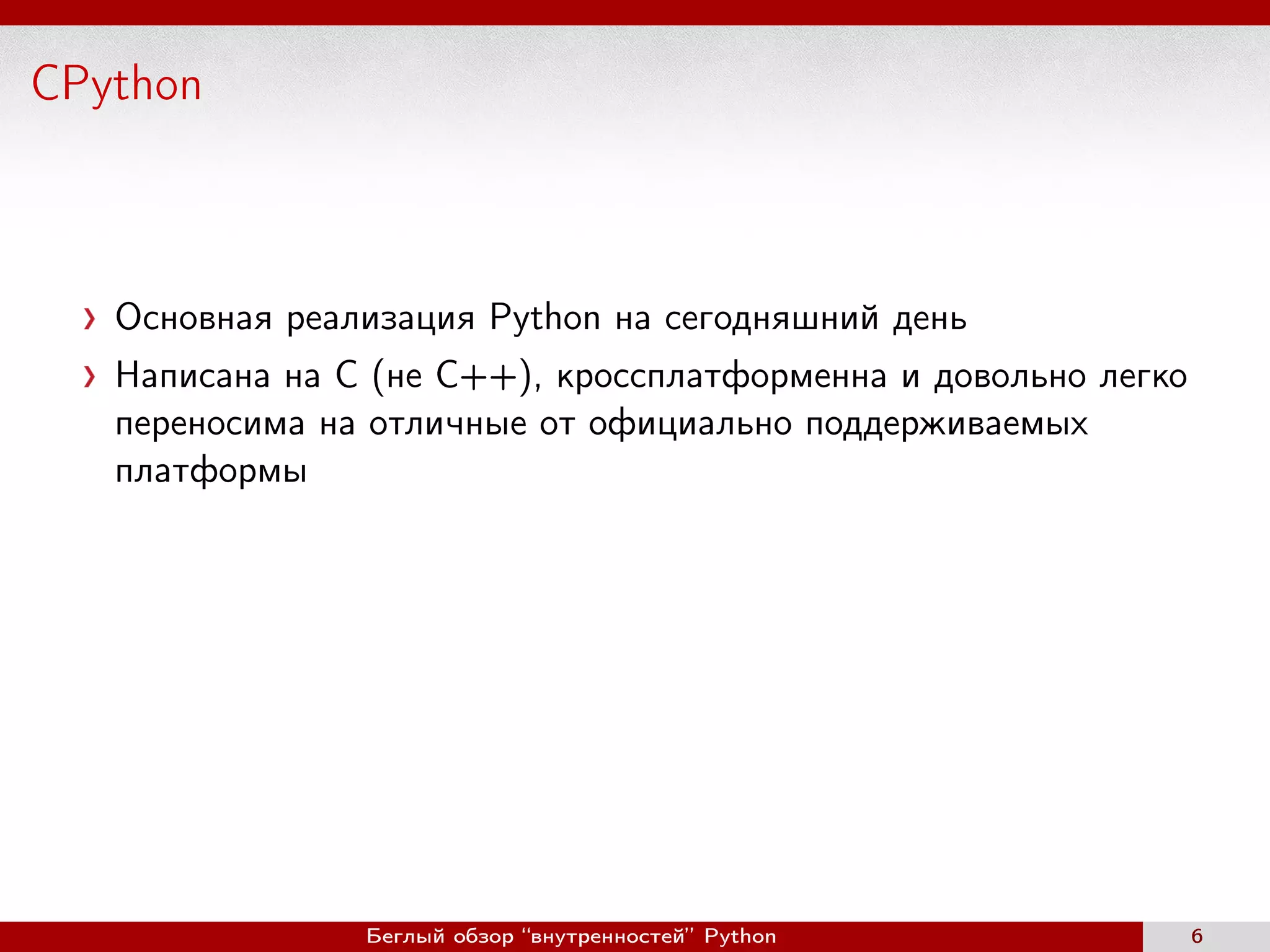 CPython

› Основная реализация Python на сегодняшний день
› Написана на C (не C++), кроссплатформенна и довольно легко переносима на отличные от официально поддерживаемых платформы

Беглый обзор “внутренностей” Python 6